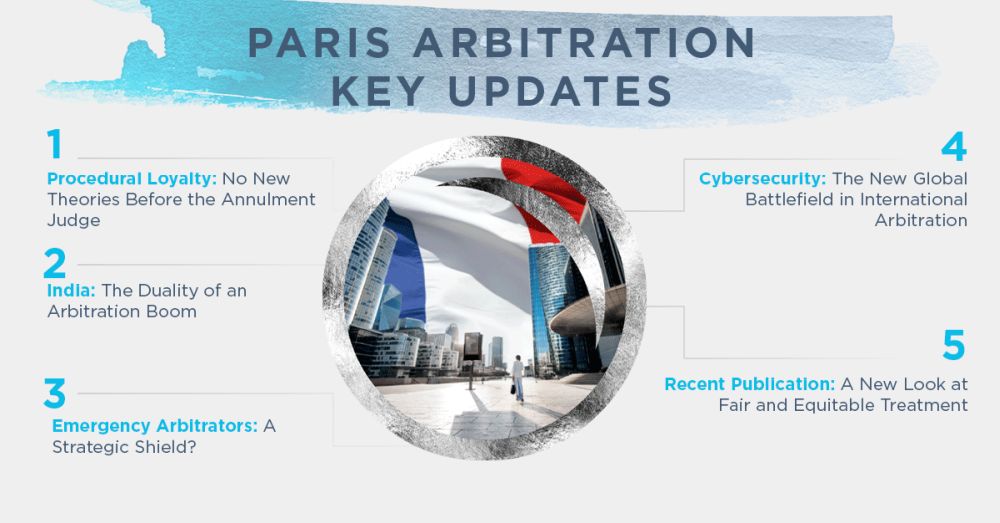 PARIS ARBITRATION KEY UPDATES

1
Procedural Loyalty: No New Theories Before the Annulment Judge

2
India: The Duality of an Arbitration Boom

3
Emergency Arbitrators: A Strategic Shield?

4
Cybersecurity: The New Global Battlefield in International Arbitration

5
Recent Publication: A New Look at Fair and Equitable Treatment